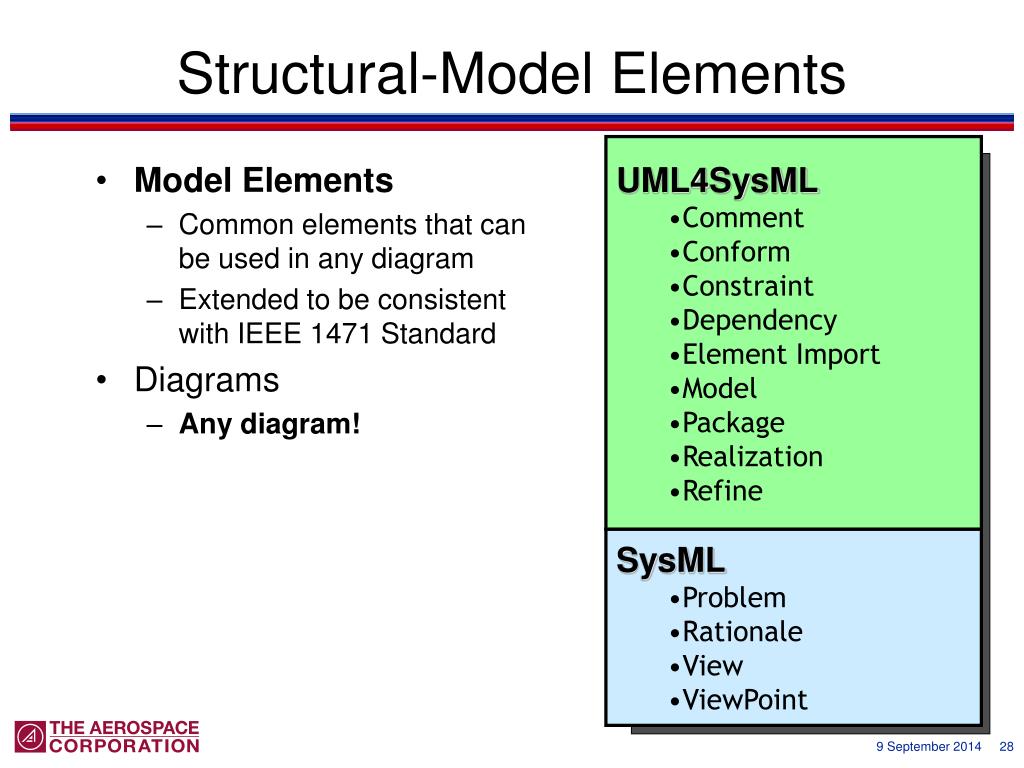 Structural-Model Elements

• Model Elements
 – Common elements that can be used in any diagram
 – Extended to be consistent with IEEE 1471 Standard
• Diagrams
 – Any diagram!

UML4SysML
•Comment
•Conform
•Constraint
•Dependency
•Element Import
•Model
•Package
•Realization
•Refine

SysML
•Problem
•Rationale
•View
•ViewPoint

THE AEROSPACE CORPORATION

9 September 2014 28